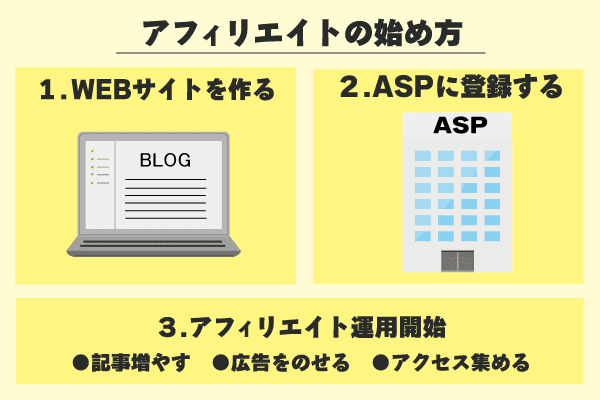 アフィリエイトの始め方

1.WEBサイトを作る

BLOG

2.ASPに登録する

ASP

3.アフィリエイト運用開始

●記事増やす　●広告をのせる　●アクセス集める